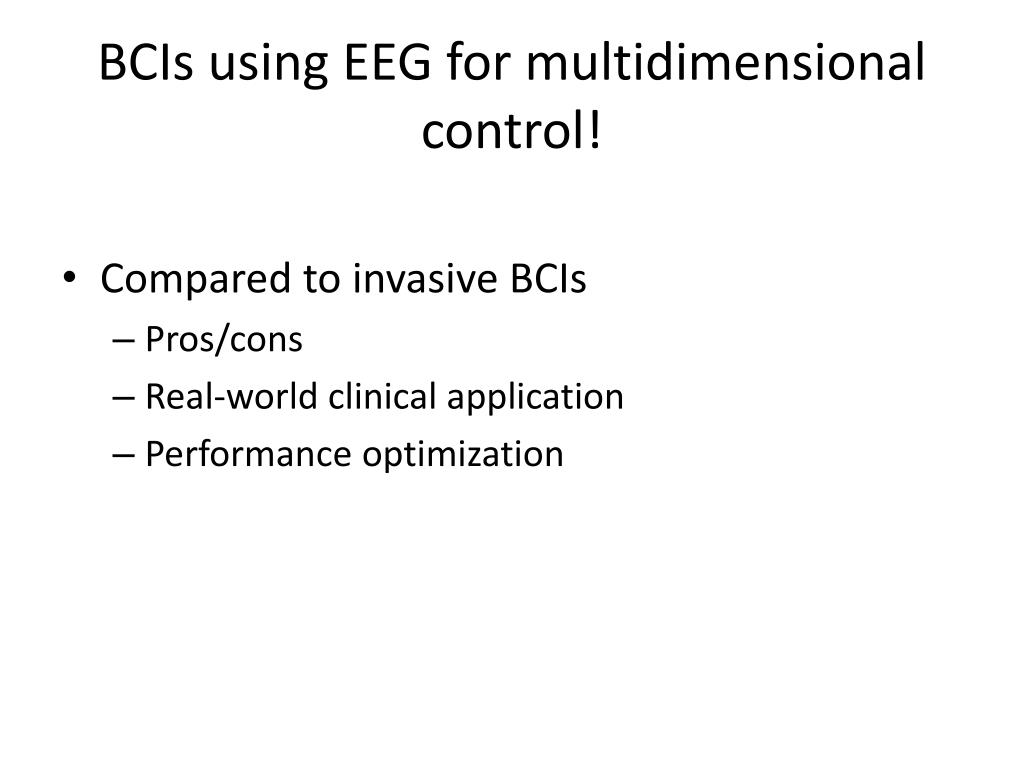 BCIs using EEG for multidimensional control!

• Compared to invasive BCIs
– Pros/cons
– Real-world clinical application
– Performance optimization